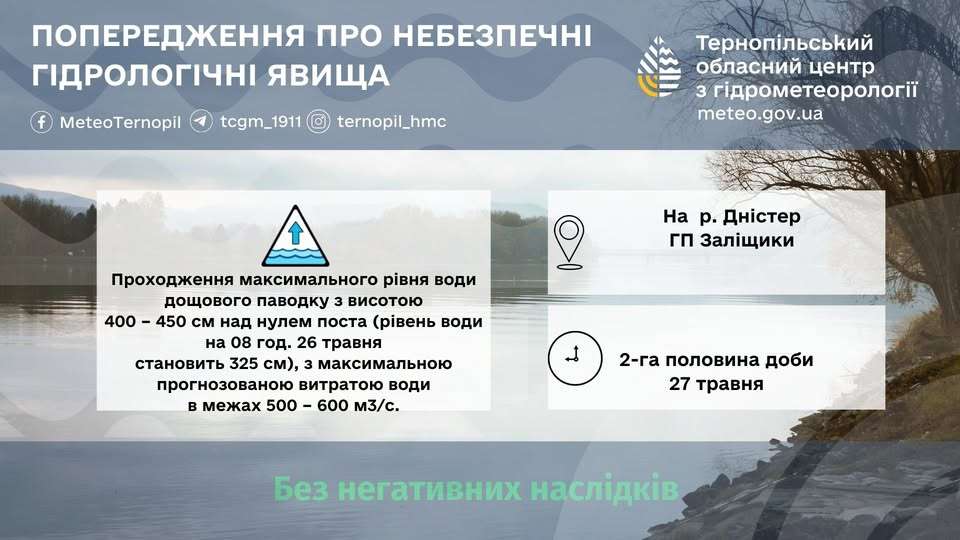 ПОПЕРЕДЖЕННЯ ПРО НЕБЕЗПЕЧНІ ГІДРОЛОГІЧНІ ЯВИЩА

MeteoTernopil tcgm_1911 ternopil_hmc

Тернопільський обласний центр з гідрометеорології
meteo.gov.ua

Проходження максимального рівня води дощового паводку з висотою 400 – 450 см над нулем поста (рівень води на 08 год. 26 травня становить 325 см), з максимальною прогнозованою витратою води в межах 500 – 600 м3/с.

На р. Дністер
ГП Заліщики

2-га половина доби
27 травня

Без негативних наслідків